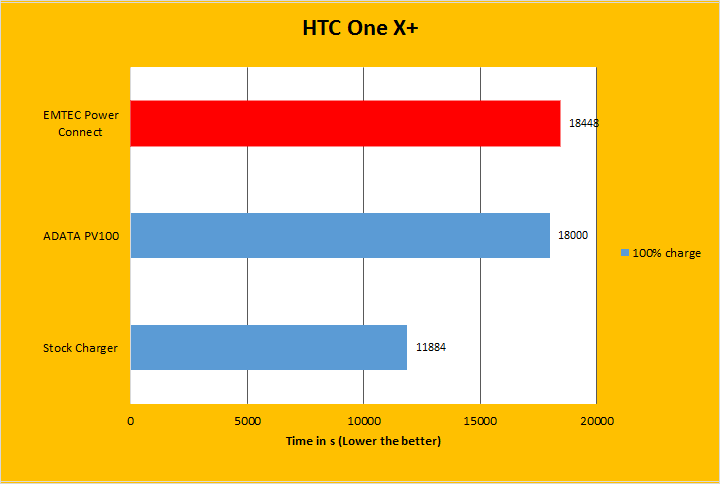 HTC One X+

EMTEC Power Connect
18448

ADATA PV100
18000

Stock Charger
11884

100% charge

0
5000
10000
15000
20000

Time in s (Lower the better)